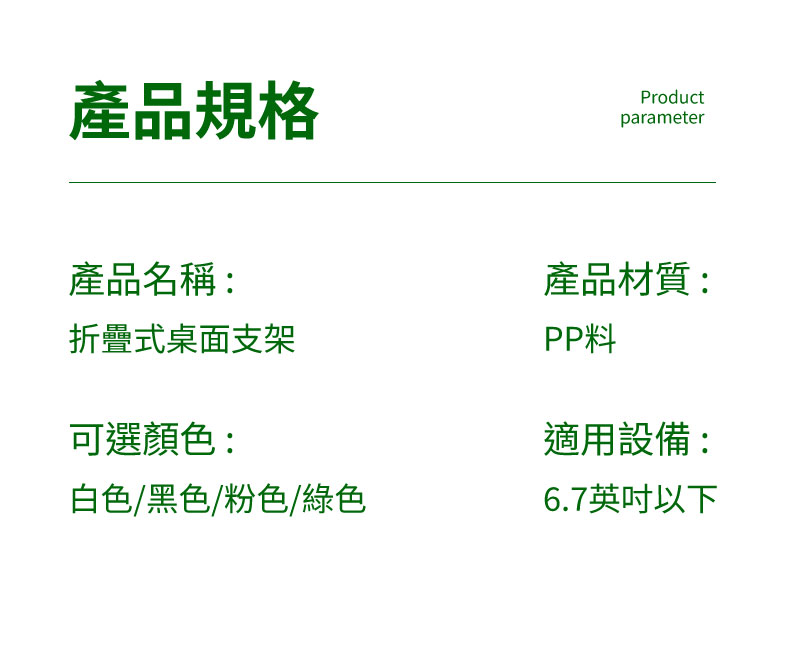 產品規格

Product parameter

產品名稱：
折疊式桌面支架

產品材質：
PP料

可選顏色：
白色/黑色/粉色/綠色

適用設備：
6.7英吋以下